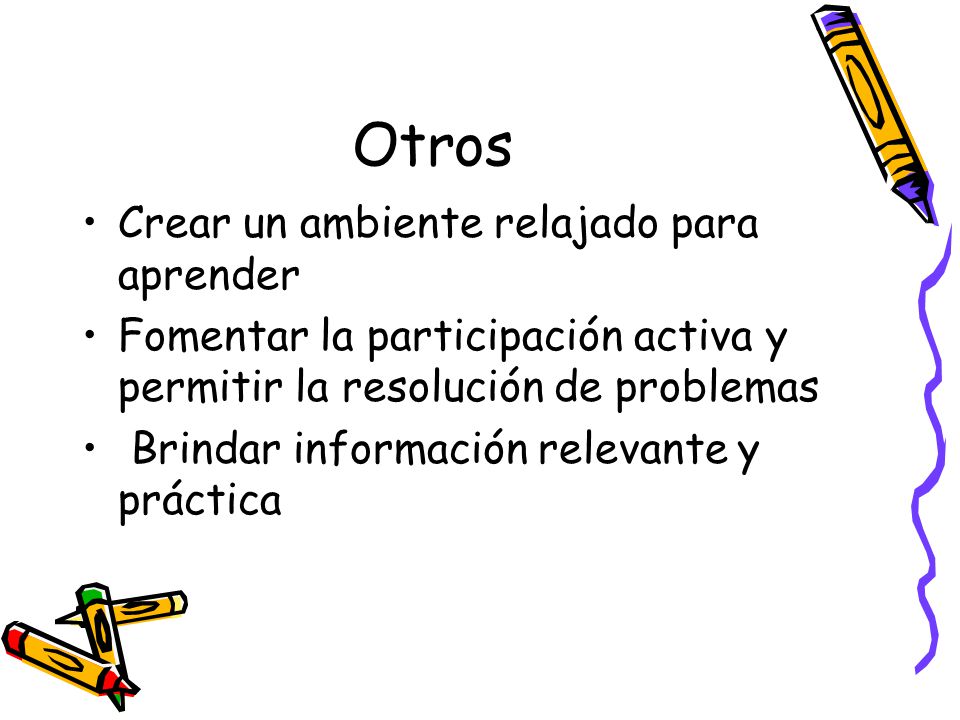 Otros

• Crear un ambiente relajado para aprender
• Fomentar la participación activa y permitir la resolución de problemas
• Brindar información relevante y práctica